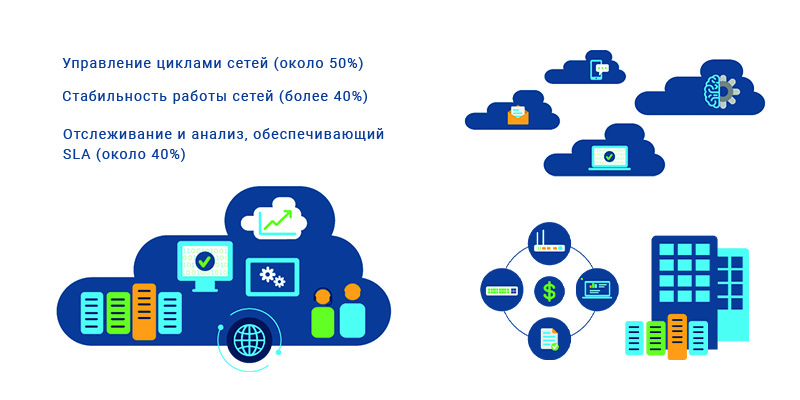 Управление циклами сетей (около 50%)

Стабильность работы сетей (более 40%)

Отслеживание и анализ, обеспечивающий SLA (около 40%)

$